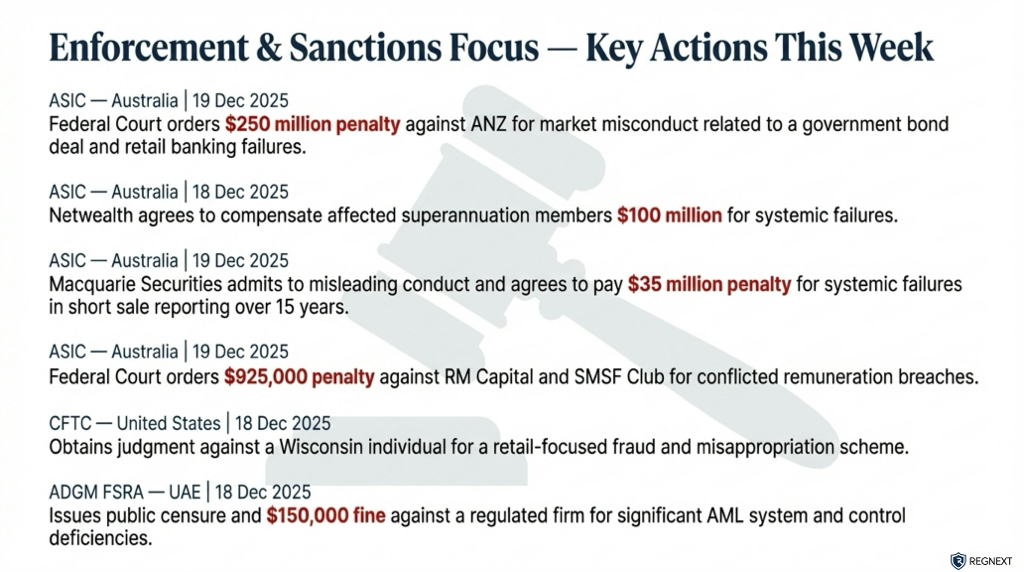 Enforcement & Sanctions Focus — Key Actions This Week

ASIC — Australia | 19 Dec 2025
Federal Court orders $250 million penalty against ANZ for market misconduct related to a government bond deal and retail banking failures.

ASIC — Australia | 18 Dec 2025
Netwealth agrees to compensate affected superannuation members $100 million for systemic failures.

ASIC — Australia | 19 Dec 2025
Macquarie Securities admits to misleading conduct and agrees to pay $35 million penalty for systemic failures in short sale reporting over 15 years.

ASIC — Australia | 19 Dec 2025
Federal Court orders $925,000 penalty against RM Capital and SMSF Club for conflicted remuneration breaches.

CFTC — United States | 18 Dec 2025
Obtains judgment against a Wisconsin individual for a retail-focused fraud and misappropriation scheme.

ADGM FSRA — UAE | 18 Dec 2025
Issues public censure and $150,000 fine against a regulated firm for significant AML system and control deficiencies.

REGNEXT